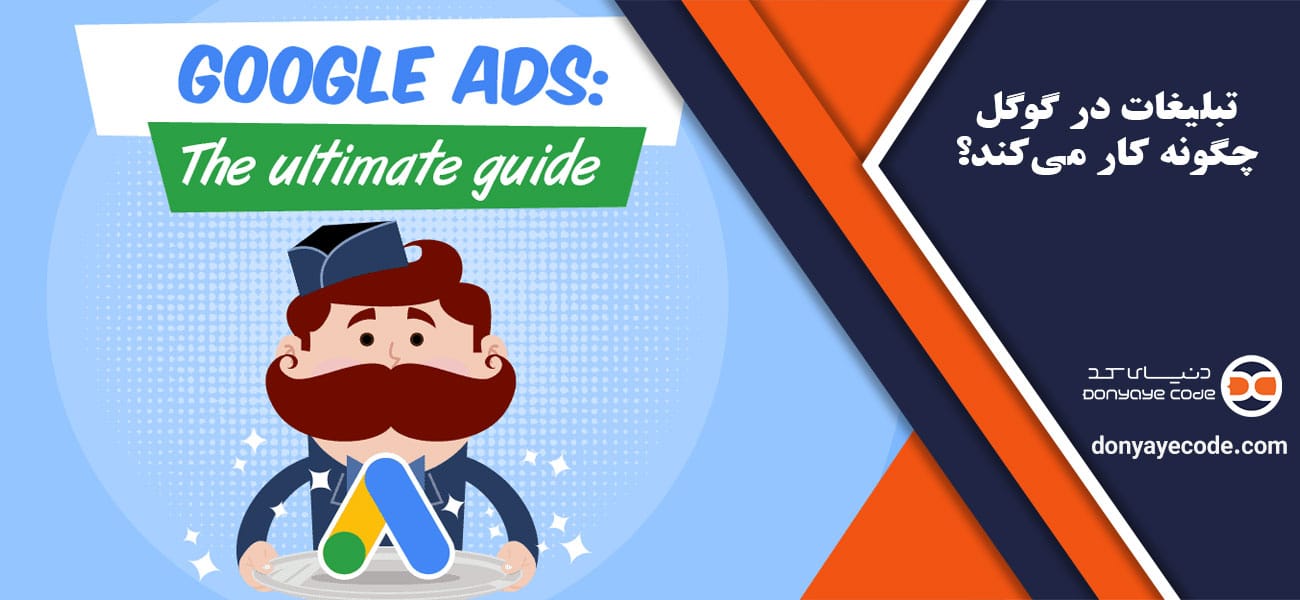 GOOGLE ADS:
The ultimate guide

تبلیغات در گوگل چگونه کار می‌کند؟

دنیای کد
DONYAYE CODE

donyayecode.com